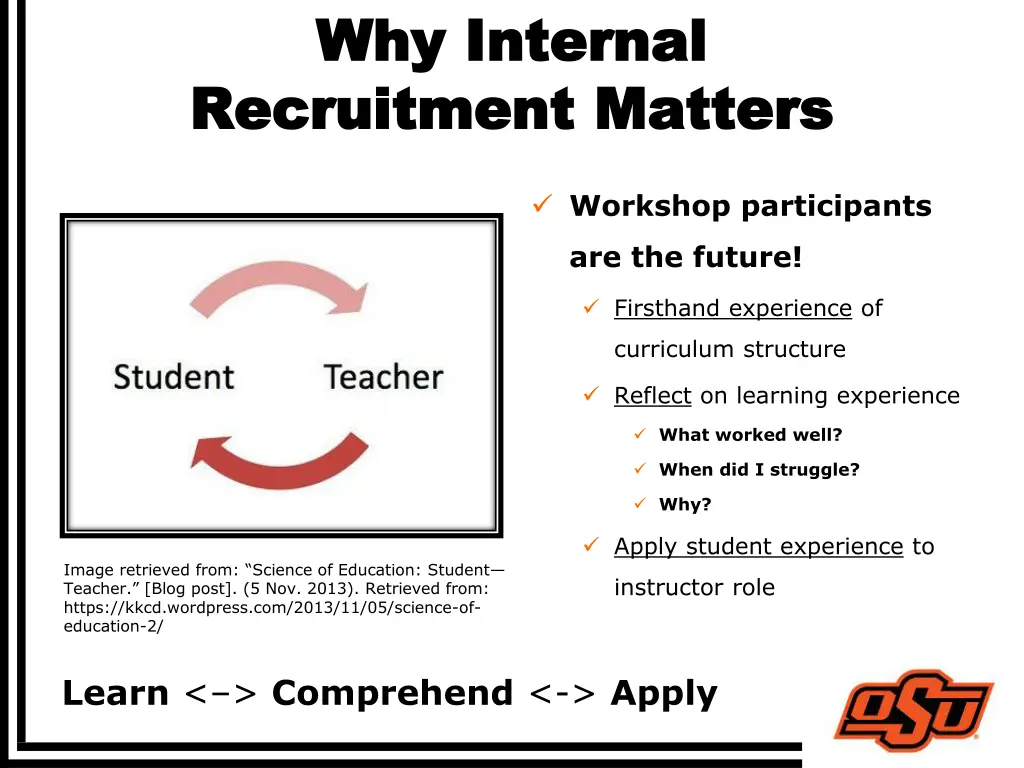 Why Internal Recruitment Matters

Student

Teacher

Image retrieved from: “Science of Education: Student—Teacher.” [Blog post]. (5 Nov. 2013). Retrieved from: https://kkcd.wordpress.com/2013/11/05/science-of-education-2/

✓ Workshop participants are the future!

✓ Firsthand experience of curriculum structure

✓ Reflect on learning experience

✓ What worked well?

✓ When did I struggle?

✓ Why?

✓ Apply student experience to instructor role

Learn <–> Comprehend <-> Apply

OSU